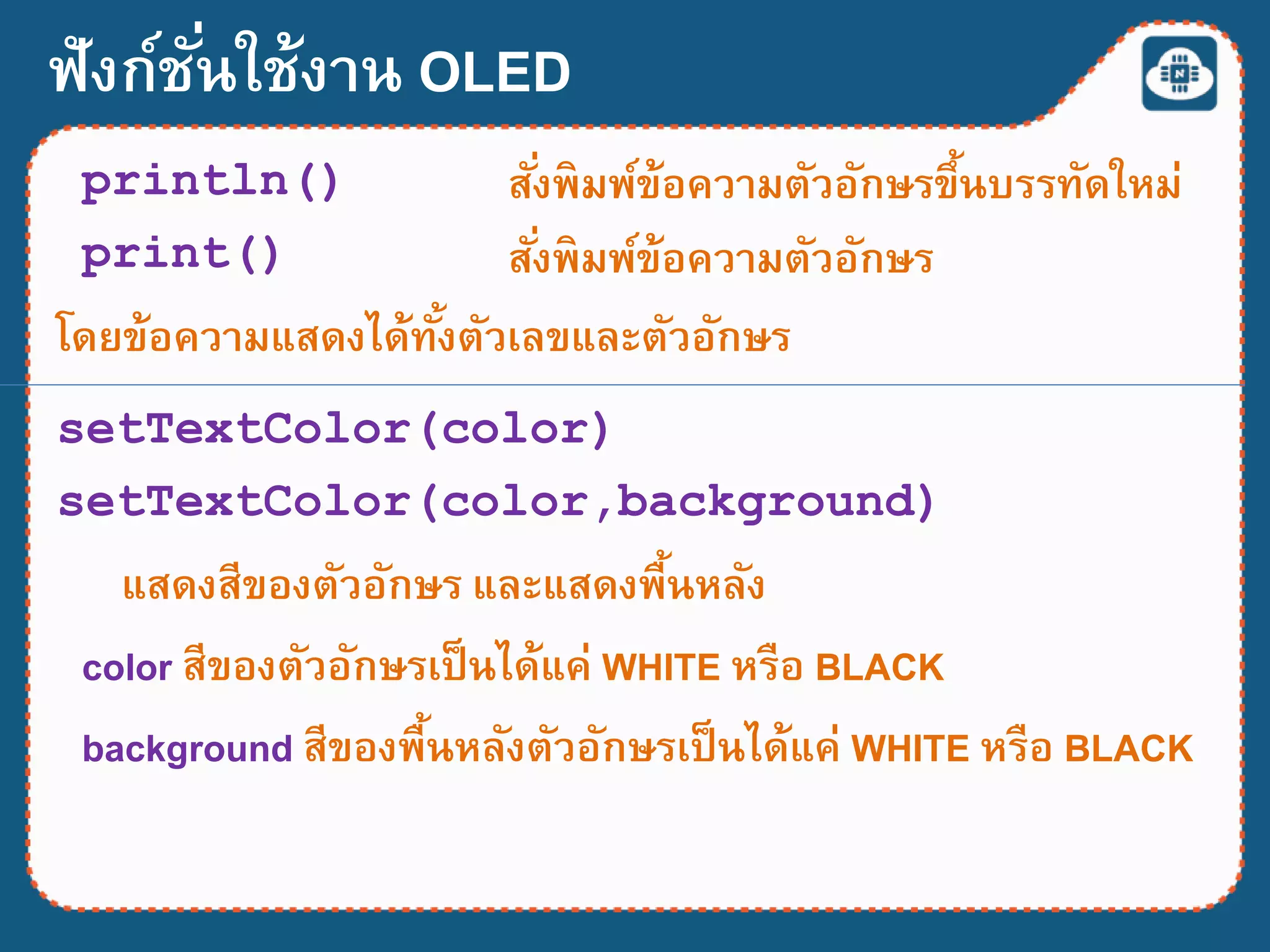 ฟังก์ชั่นใช้งาน OLED

println() สั่งพิมพ์ข้อความตัวอักษรขึ้นบรรทัดใหม่

print() สั่งพิมพ์ข้อความตัวอักษร

โดยข้อความแสดงได้ทั้งตัวเลขและตัวอักษร

setTextColor(color)

setTextColor(color,background)

แสดงสีของตัวอักษร และแสดงพื้นหลัง

color สีของตัวอักษรเป็นได้แค่ WHITE หรือ BLACK

background สีของพื้นหลังตัวอักษรเป็นได้แค่ WHITE หรือ BLACK